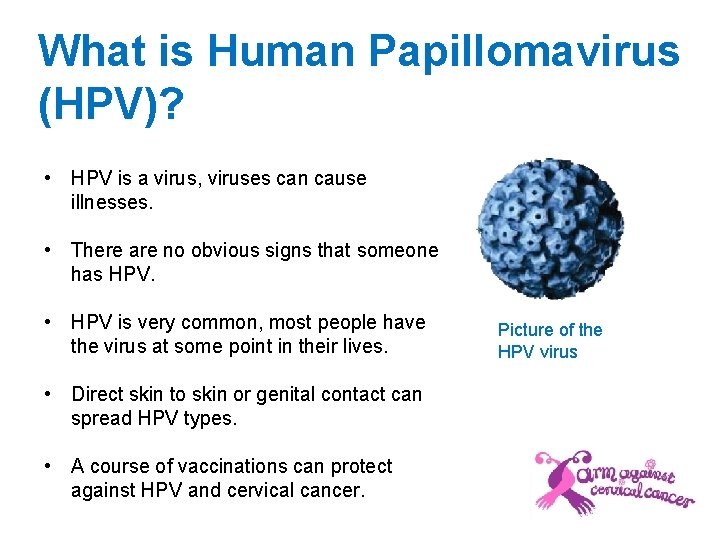 What is Human Papillomavirus (HPV)?

• HPV is a virus, viruses can cause illnesses.

• There are no obvious signs that someone has HPV.

• HPV is very common, most people have the virus at some point in their lives.

• Direct skin to skin or genital contact can spread HPV types.

• A course of vaccinations can protect against HPV and cervical cancer.

Picture of the HPV virus

arm against cervical cancer